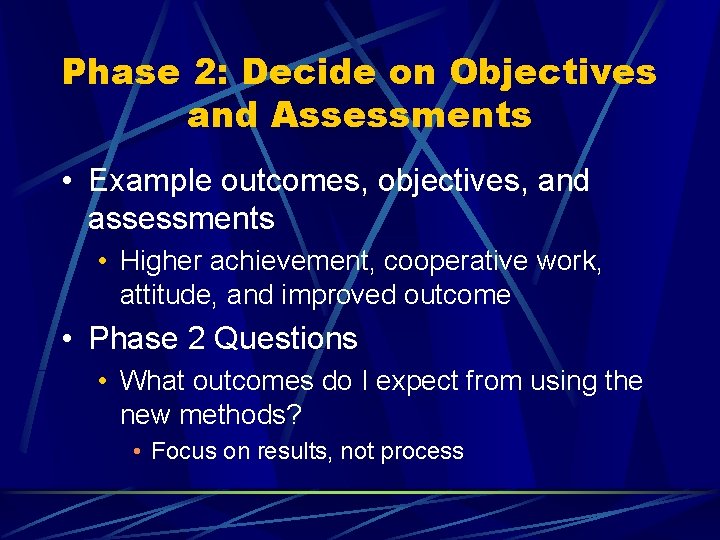 Phase 2: Decide on Objectives and Assessments

• Example outcomes, objectives, and assessments

• Higher achievement, cooperative work, attitude, and improved outcome

• Phase 2 Questions

• What outcomes do I expect from using the new methods?

• Focus on results, not process